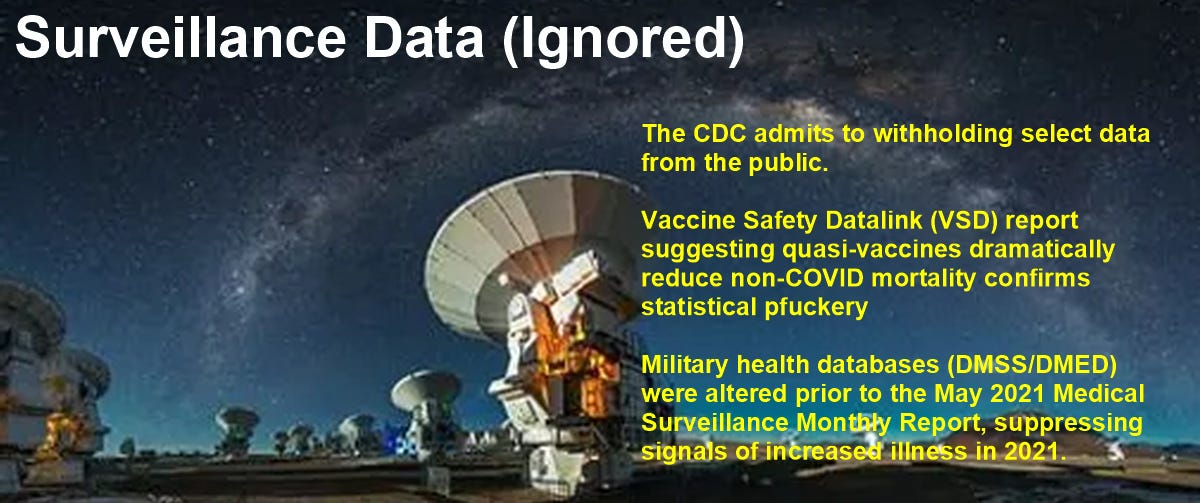 Surveillance Data (Ignored)

The CDC admits to withholding select data from the public.

Vaccine Safety Datalink (VSD) report suggesting quasi-vaccines dramatically reduce non-COVID mortality confirms statistical pfuckery

Military health databases (DMSS/DMED) were altered prior to the May 2021 Medical Surveillance Monthly Report, suppressing signals of increased illness in 2021.